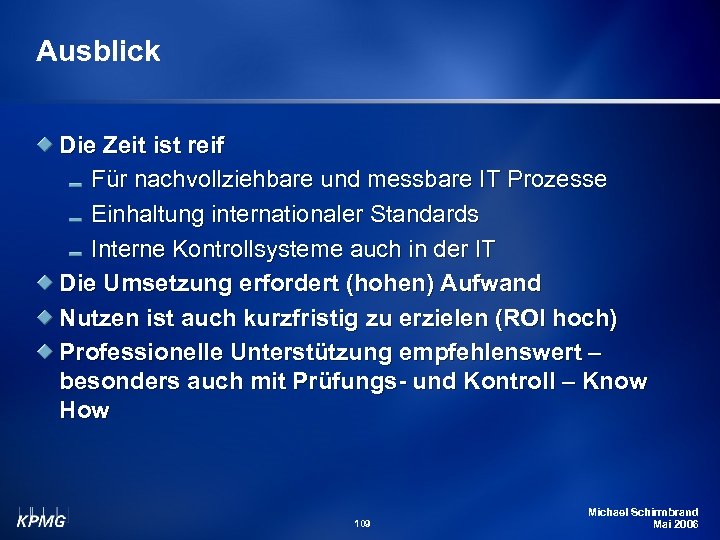 Ausblick

Die Zeit ist reif

Für nachvollziehbare und messbare IT Prozesse

Einhaltung internationaler Standards

Interne Kontrollsysteme auch in der IT

Die Umsetzung erfordert (hohen) Aufwand

Nutzen ist auch kurzfristig zu erzielen (ROI hoch)

Professionelle Unterstützung empfehlenswert – besonders auch mit Prüfungs- und Kontroll – Know How

KPMG

109

Michael Schirmbrand
Mai 2006